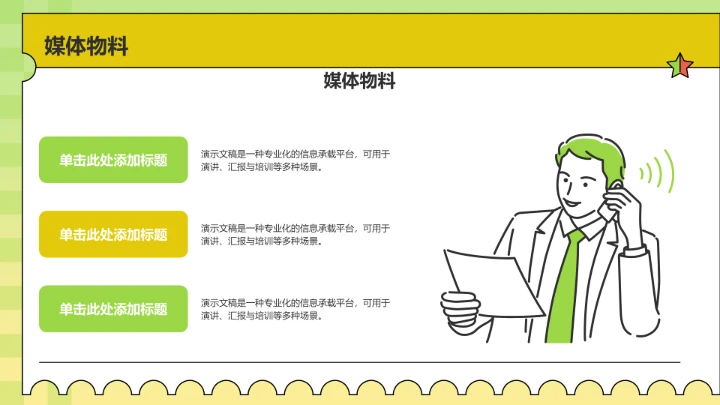 媒体物料

媒体物料

单击此处添加标题

演示文稿是一种专业化的信息承载平台，可用于演讲、汇报与培训等多种场景。

单击此处添加标题

演示文稿是一种专业化的信息承载平台，可用于演讲、汇报与培训等多种场景。

单击此处添加标题

演示文稿是一种专业化的信息承载平台，可用于演讲、汇报与培训等多种场景。